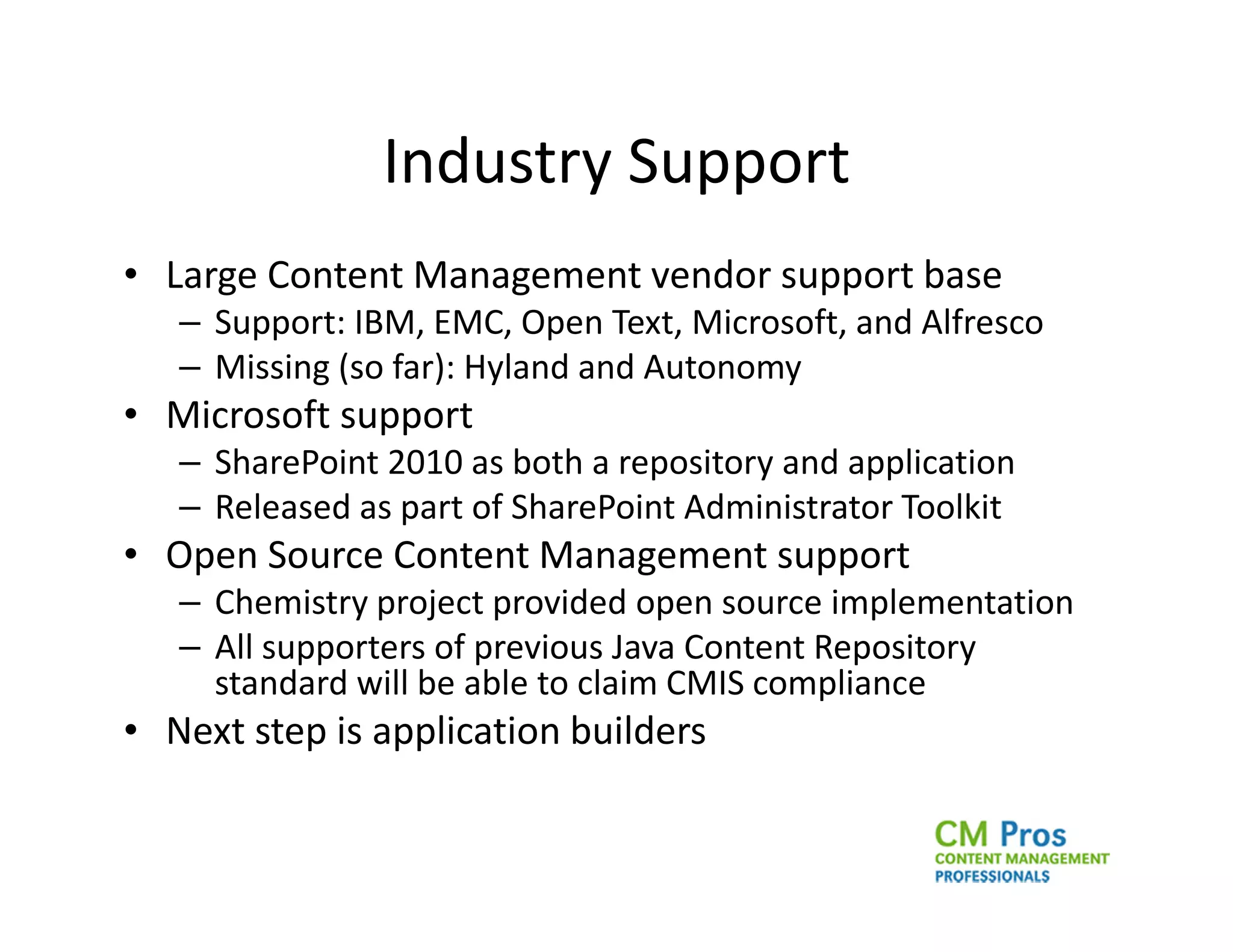 Industry Support

• Large Content Management vendor support base
 – Support: IBM, EMC, Open Text, Microsoft, and Alfresco
 – Missing (so far): Hyland and Autonomy
• Microsoft support
 – SharePoint 2010 as both a repository and application
 – Released as part of SharePoint Administrator Toolkit
• Open Source Content Management support
 – Chemistry project provided open source implementation
 – All supporters of previous Java Content Repository standard will be able to claim CMIS compliance
• Next step is application builders

CM Pros
CONTENT MANAGEMENT PROFESSIONALS